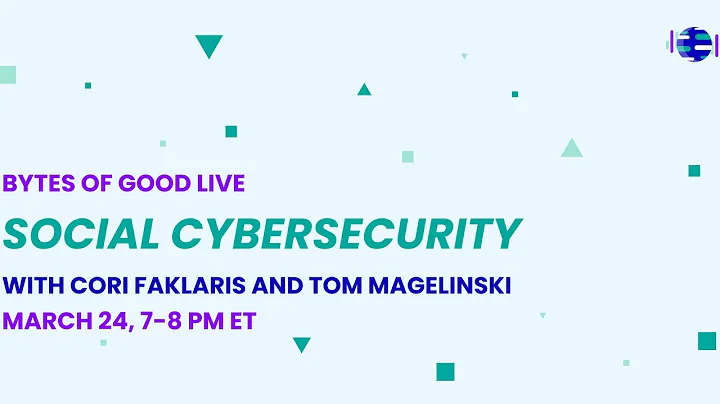 BYTES OF GOOD LIVE
SOCIAL CYBERSECURITY
WITH CORI FAKLARIS AND TOM MAGELINSKI
MARCH 24, 7-8 PM ET